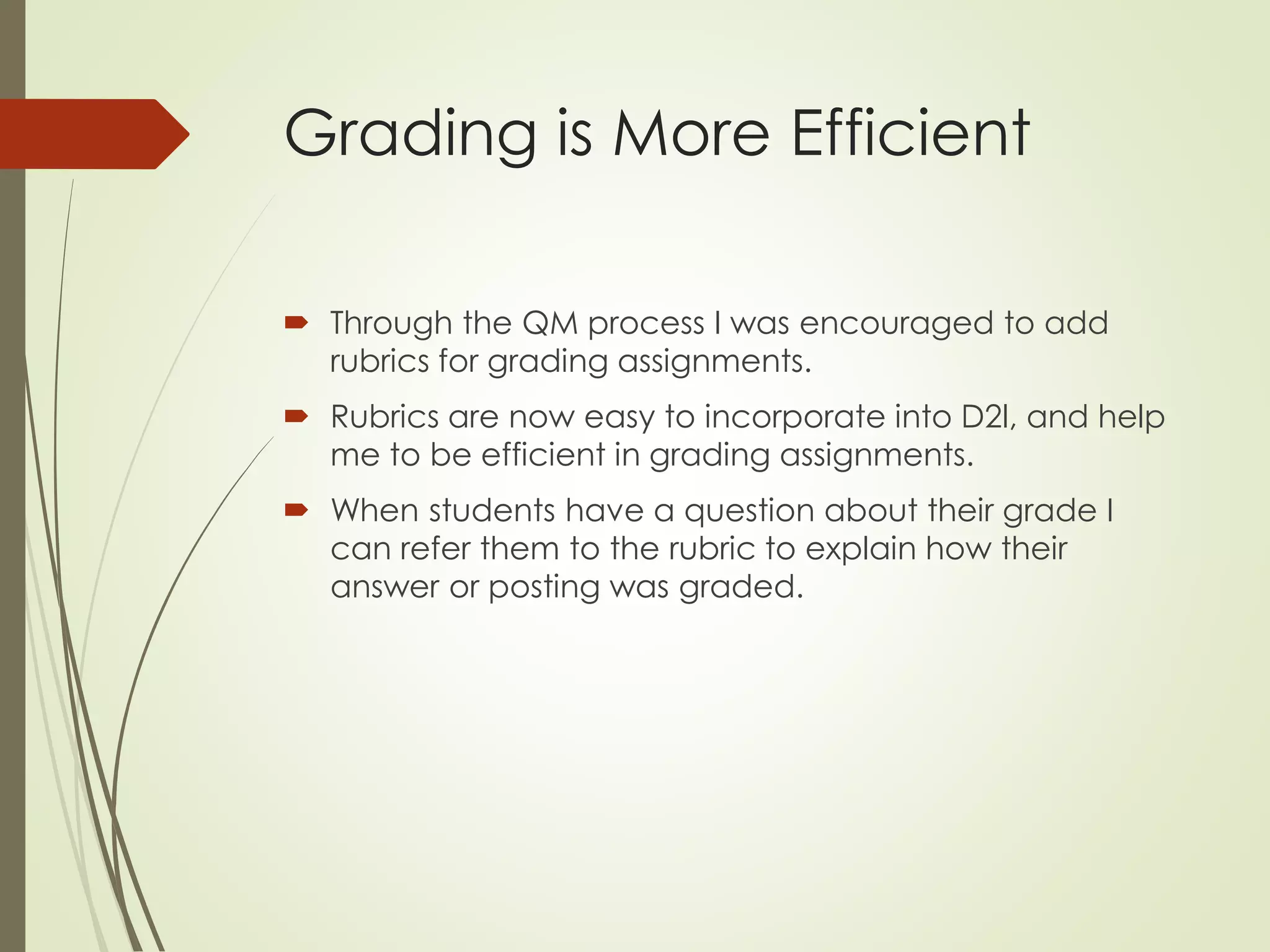 Grading is More Efficient

Through the QM process I was encouraged to add rubrics for grading assignments.

Rubrics are now easy to incorporate into D2l, and help me to be efficient in grading assignments.

When students have a question about their grade I can refer them to the rubric to explain how their answer or posting was graded.